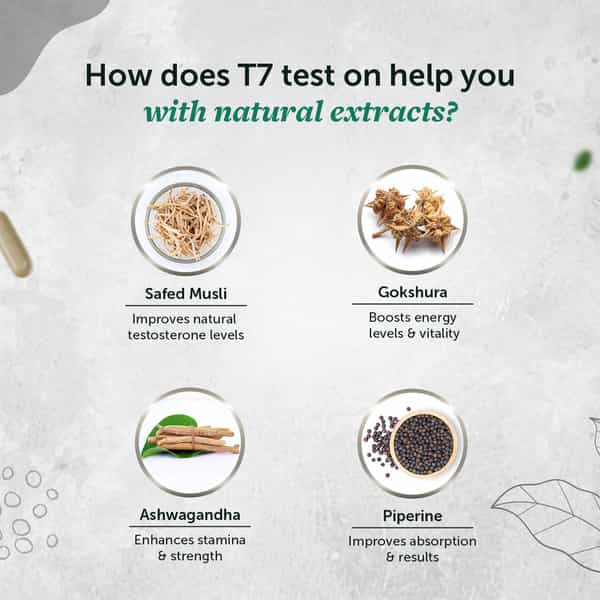 How does T7 test on help you
with natural extracts?

Safed Musli
Improves natural testosterone levels

Gokshura
Boosts energy levels & vitality

Ashwagandha
Enhances stamina & strength

Piperine
Improves absorption & results